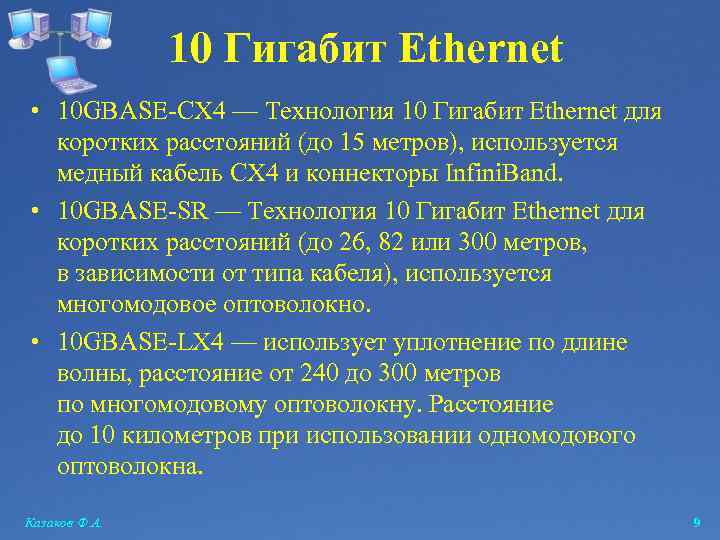 10 Гигабит Ethernet

• 10GBASE-CX4 — Технология 10 Гигабит Ethernet для коротких расстояний (до 15 метров), используется медный кабель CX4 и коннекторы InfiniBand.

• 10GBASE-SR — Технология 10 Гигабит Ethernet для коротких расстояний (до 26, 82 или 300 метров, в зависимости от типа кабеля), используется многомодовое оптоволокно.

• 10GBASE-LX4 — использует уплотнение по длине волны, расстояние от 240 до 300 метров по многомодовому оптоволокну. Расстояние до 10 километров при использовании одномодового оптоволокна.

Казаков Ф.А.

9